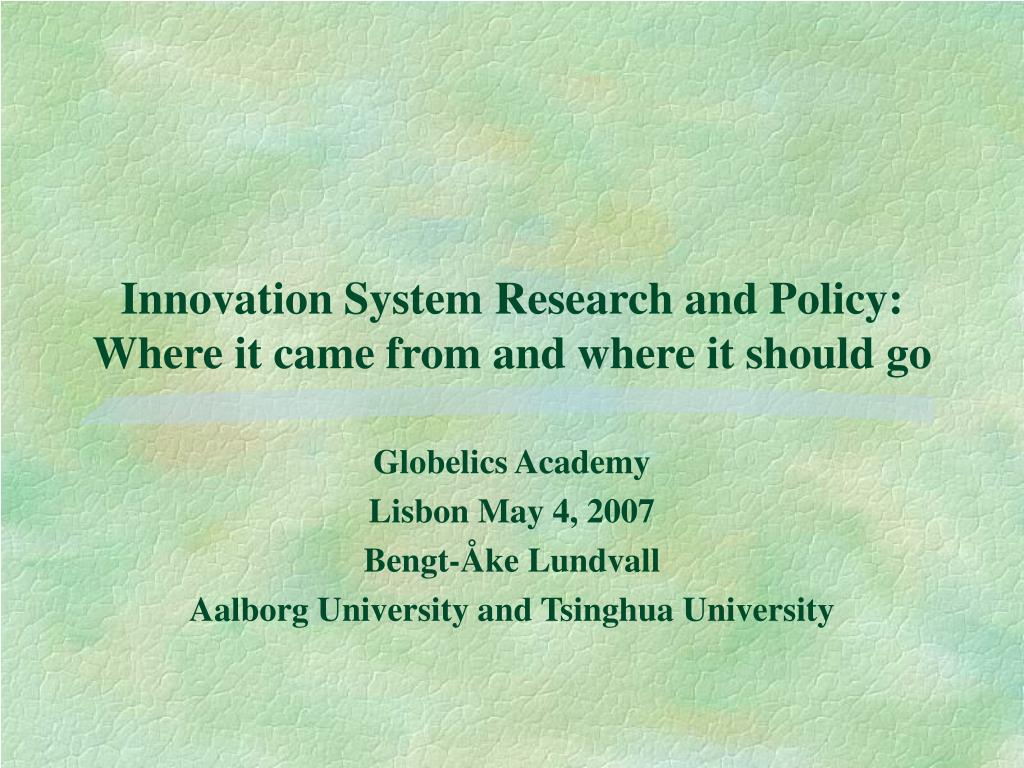 Innovation System Research and Policy: Where it came from and where it should go

Globelics Academy

Lisbon May 4, 2007

Bengt-Åke Lundvall

Aalborg University and Tsinghua University